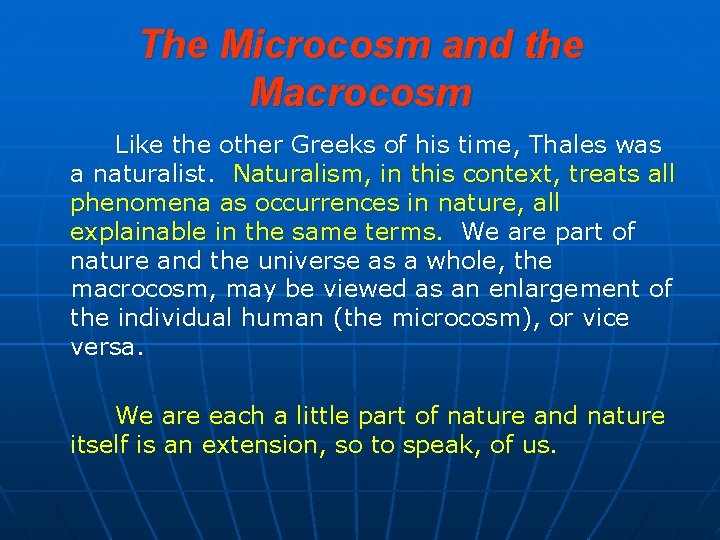 The Microcosm and the Macrocosm

Like the other Greeks of his time, Thales was a naturalist. Naturalism, in this context, treats all phenomena as occurrences in nature, all explainable in the same terms. We are part of nature and the universe as a whole, the macrocosm, may be viewed as an enlargement of the individual human (the microcosm), or vice versa.

We are each a little part of nature and nature itself is an extension, so to speak, of us.